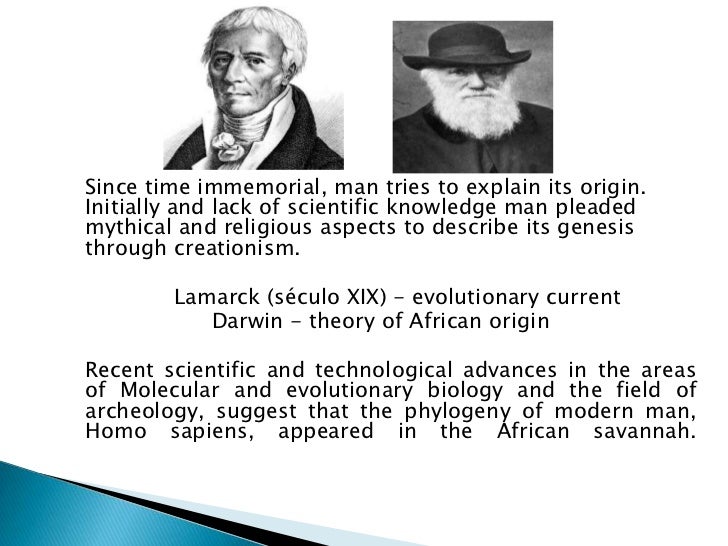 Since time immemorial, man tries to explain its origin. Initially and lack of scientific knowledge man pleaded mythical and religious aspects to describe its genesis through creationism.

Lamarck (século XIX) - evolutionary current
Darwin - theory of African origin

Recent scientific and technological advances in the areas of Molecular and evolutionary biology and the field of archeology, suggest that the phylogeny of modern man, Homo sapiens, appeared in the African savannah.